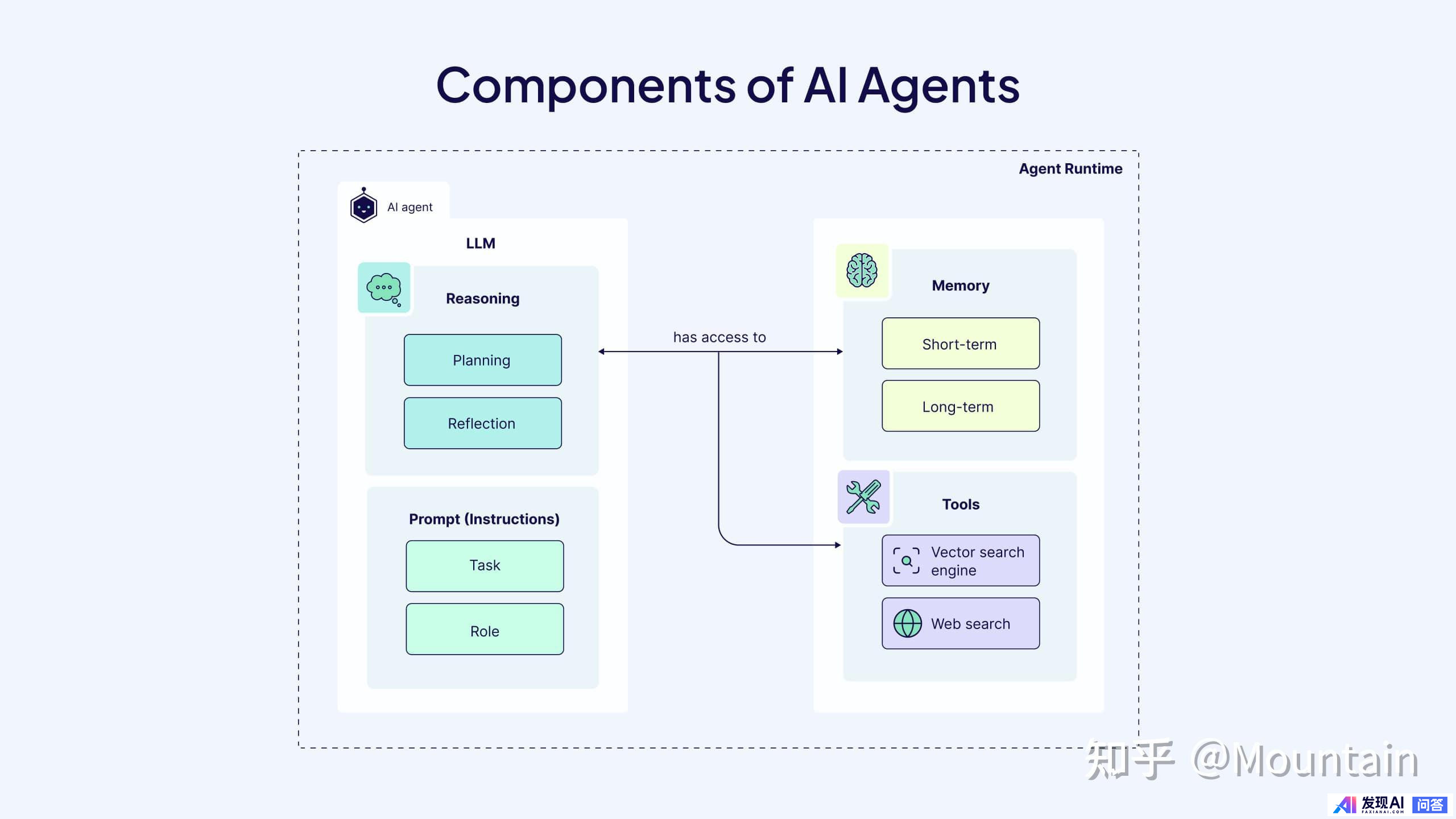 Components of AI Agents

Agent Runtime

AI agent

LLM

Reasoning

Planning

Reflection

Prompt (Instructions)

Task

Role

has access to

Memory

Short-term

Long-term

Tools

Vector search engine

Web search

知乎 @Mountain

发现AI 问答